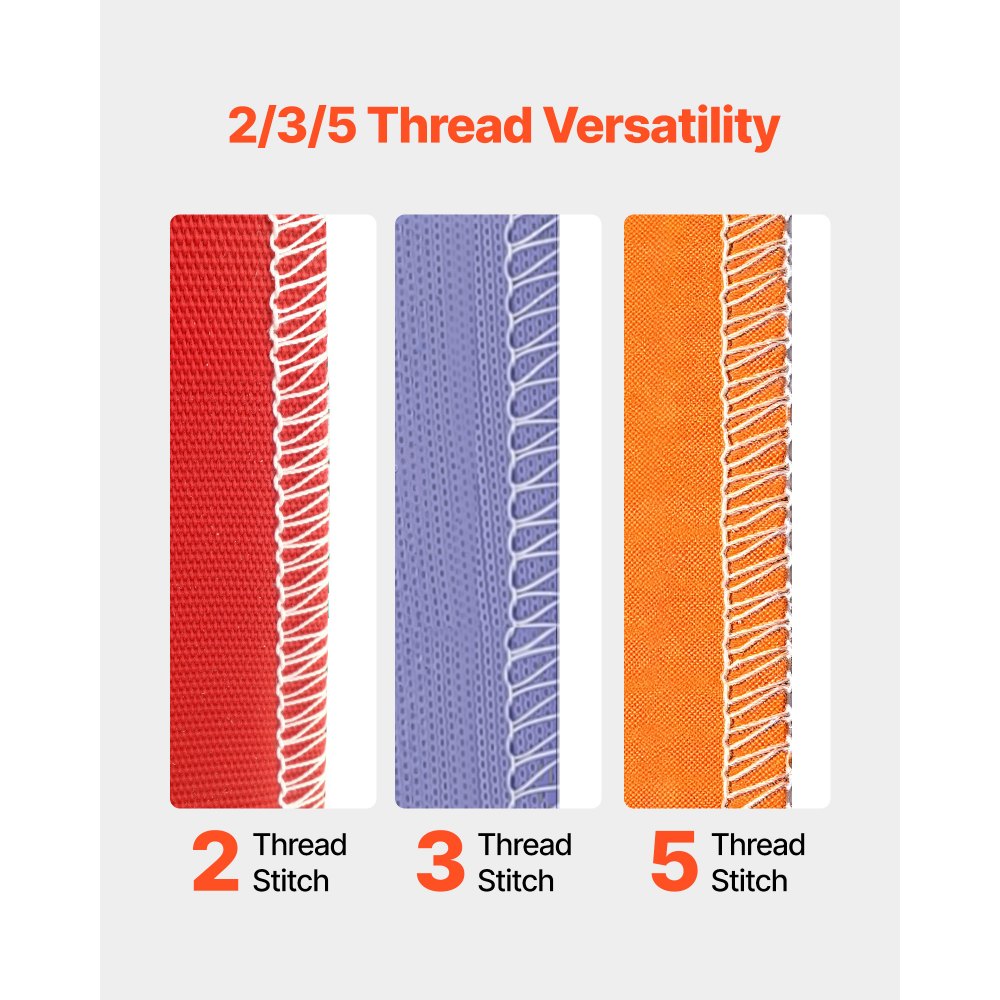 2/3/5 Thread Versatility

2 Thread Stitch

3 Thread Stitch

5 Thread Stitch